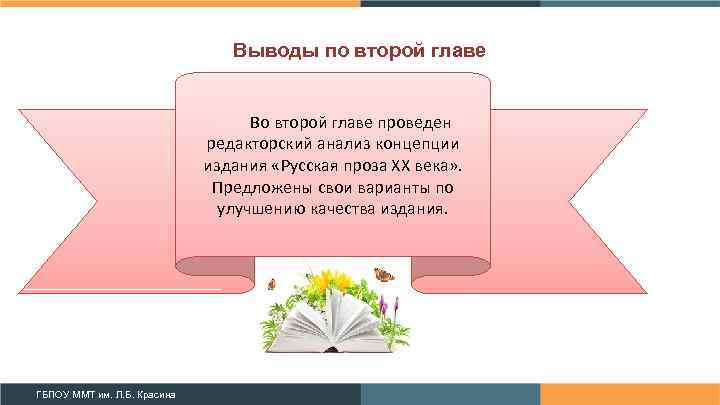 Выводы по второй главе

Во второй главе проведен редакторский анализ концепции издания «Русская проза XX века». Предложены свои варианты по улучшению качества издания.

ГБПОУ ММТ им. Л.Б. Красина